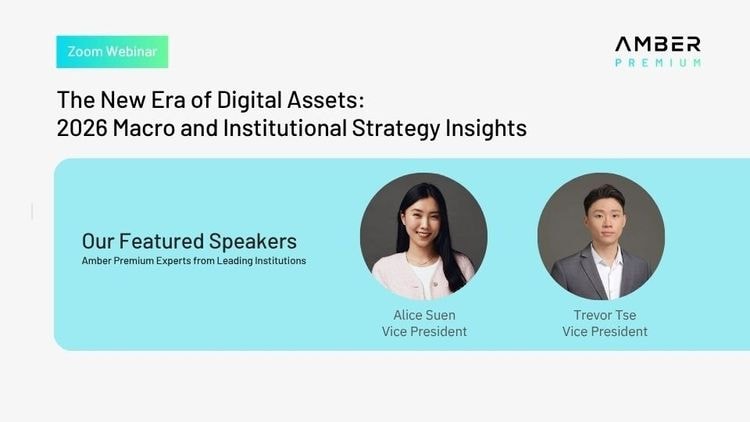 Zoom Webinar

AMBER
PREMIUM

The New Era of Digital Assets:
2026 Macro and Institutional Strategy Insights

Our Featured Speakers
Amber Premium Experts from Leading Institutions

Alice Suen
Vice President

Trevor Tse
Vice President